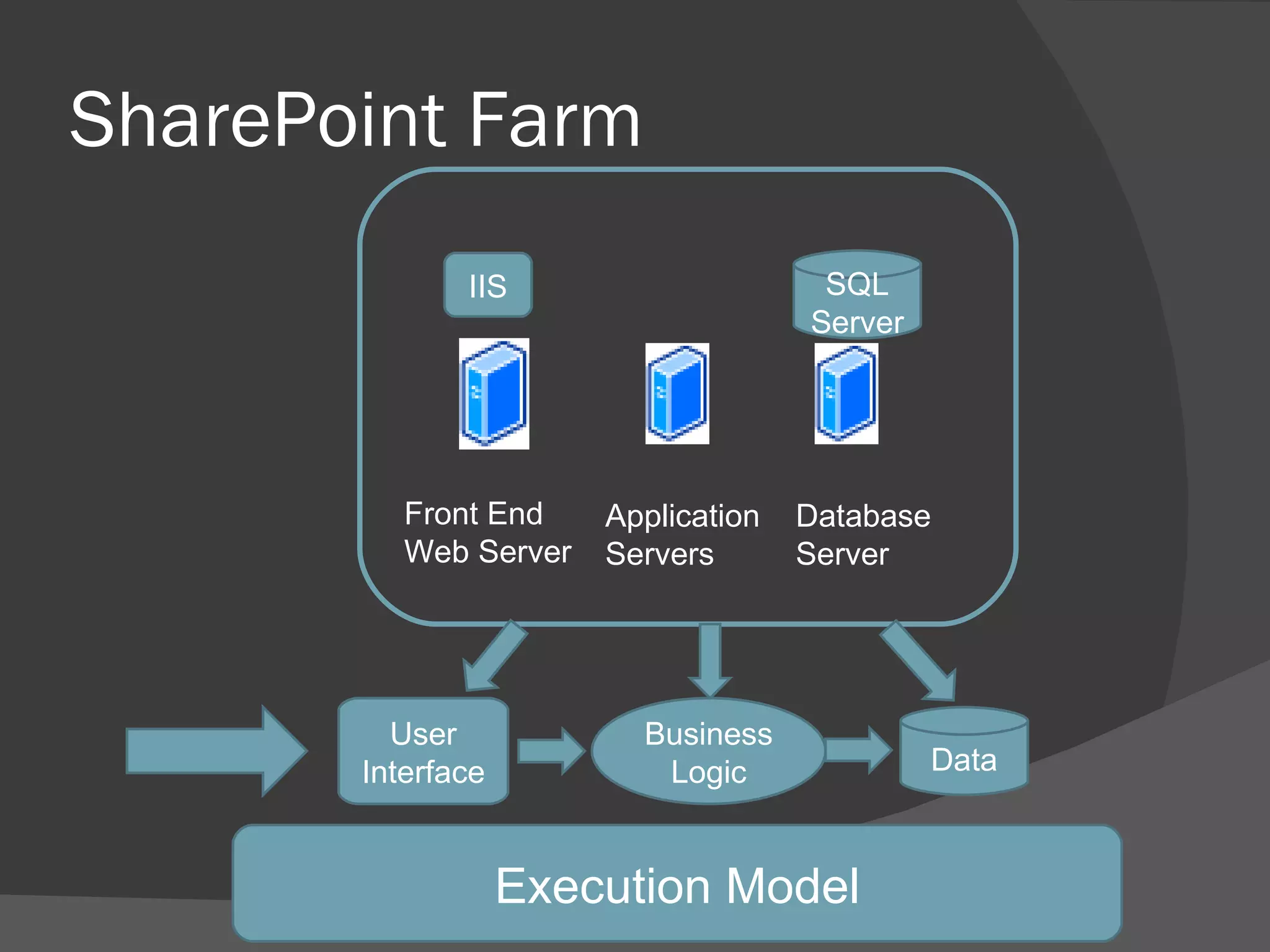 SharePoint Farm

IIS

SQL Server

Front End Web Server

Application Servers

Database Server

User Interface

Business Logic

Data

Execution Model